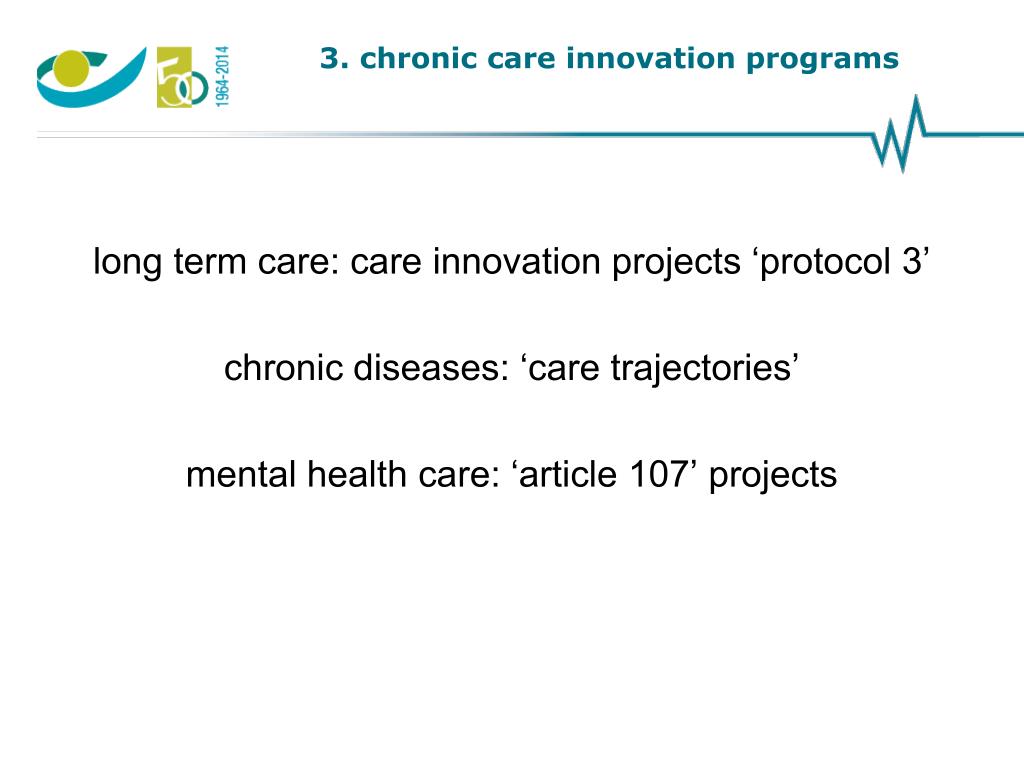 50 1964-2014

3. chronic care innovation programs

long term care: care innovation projects ‘protocol 3’

chronic diseases: ‘care trajectories’

mental health care: ‘article 107’ projects